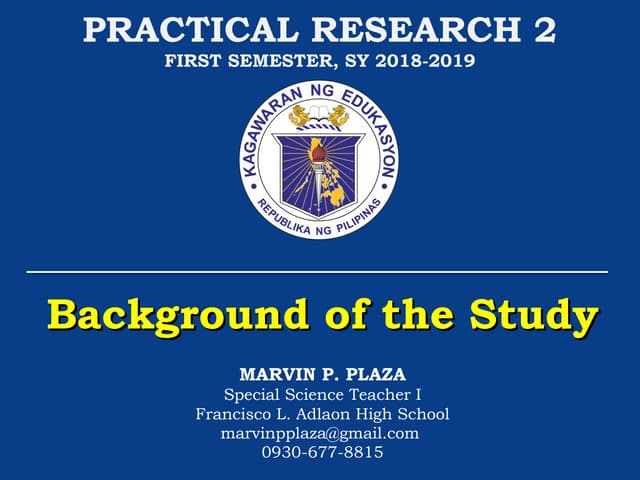 PRACTICAL RESEARCH 2
FIRST SEMESTER, SY 2018-2019

KAGAWARAN NG EDUKASYON
REPUBLIKA NG PILIPINAS

Background of the Study

MARVIN P. PLAZA
Special Science Teacher I
Francisco L. Adlaon High School
marvinpplaza@gmail.com
0930-677-8815